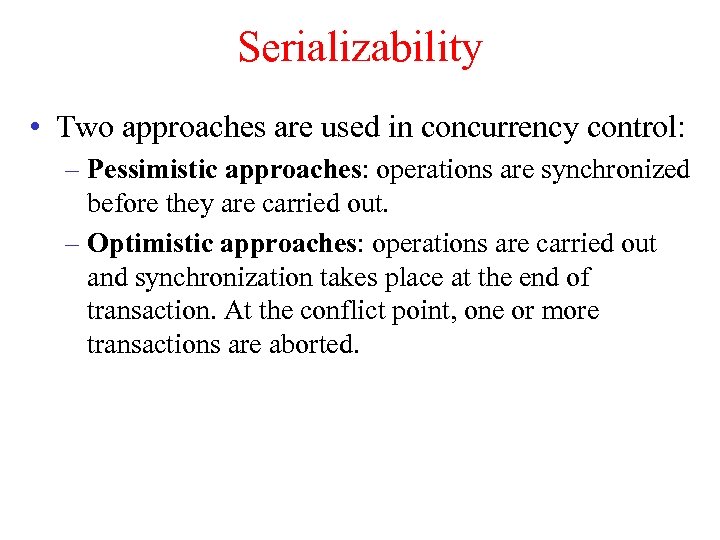 Serializability

• Two approaches are used in concurrency control:
  – Pessimistic approaches: operations are synchronized before they are carried out.
  – Optimistic approaches: operations are carried out and synchronization takes place at the end of transaction. At the conflict point, one or more transactions are aborted.